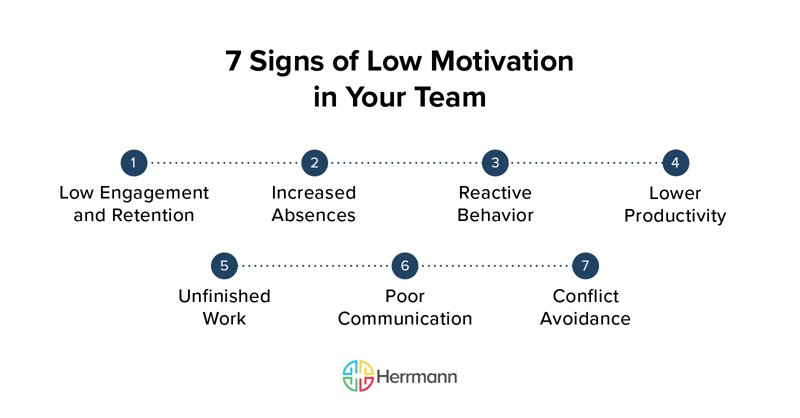 7 Signs of Low Motivation in Your Team

1
Low Engagement and Retention

2
Increased Absences

3
Reactive Behavior

4
Lower Productivity

5
Unfinished Work

6
Poor Communication

7
Conflict Avoidance

Herrmann